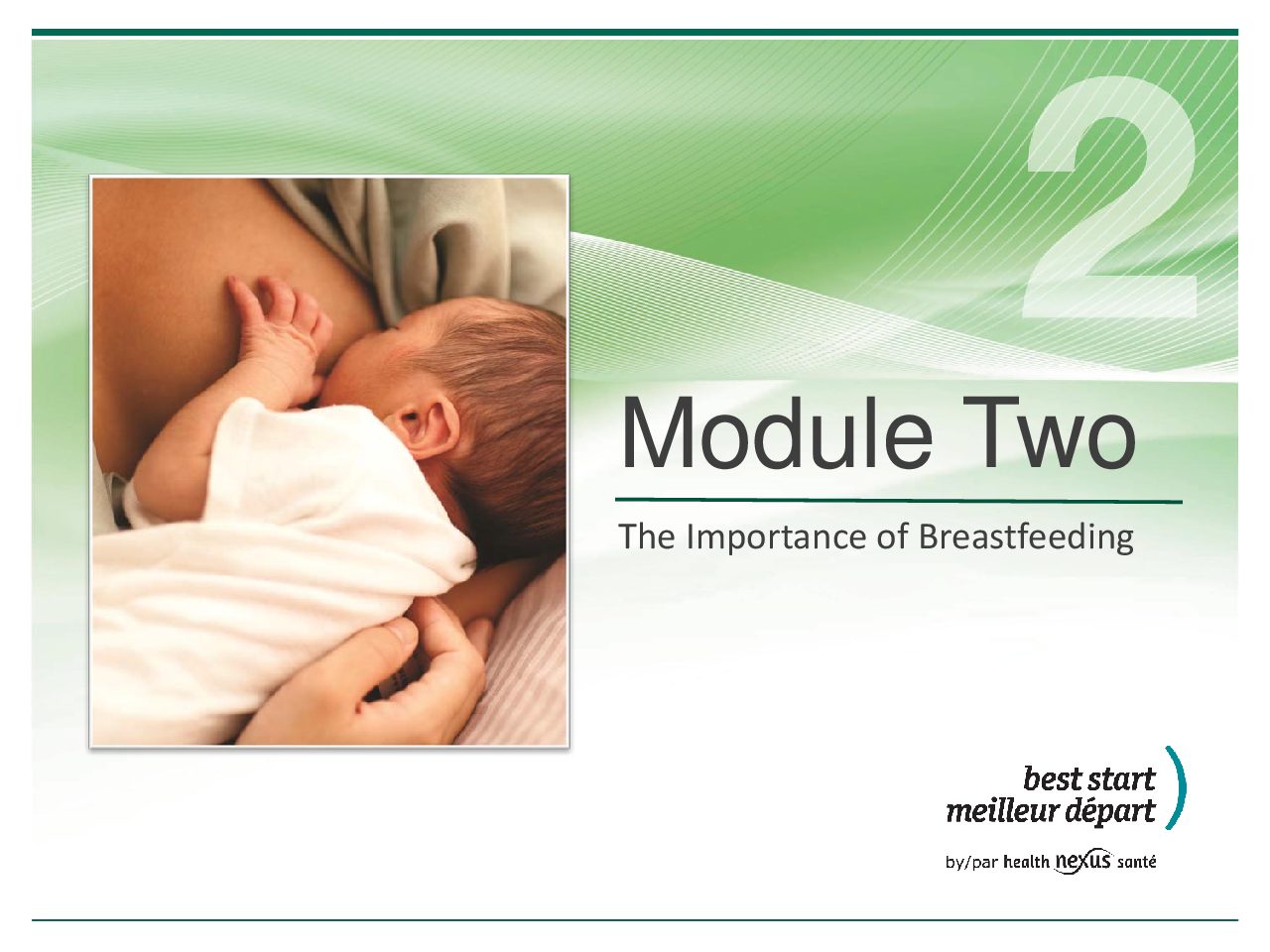 2

Module Two

The Importance of Breastfeeding

best start
meilleur départ

by/par health nexus santé